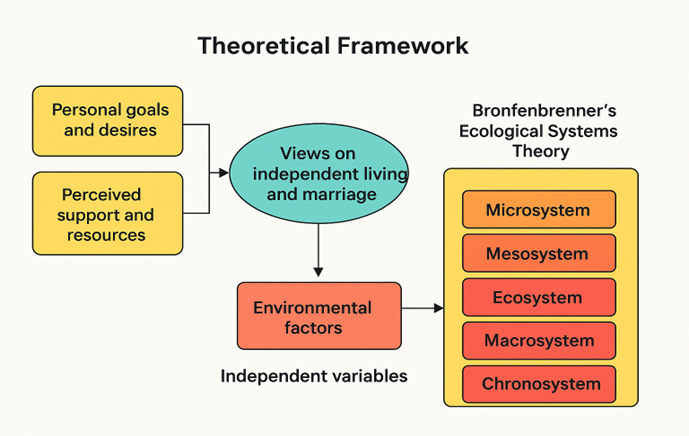 Theoretical Framework

Personal goals and desires

Perceived support and resources

Views on independent living and marriage

Environmental factors

Independent variables

Bronfenbrenner's Ecological Systems Theory

Microsystem

Mesosystem

Ecosystem

Macrosystem

Chronosystem